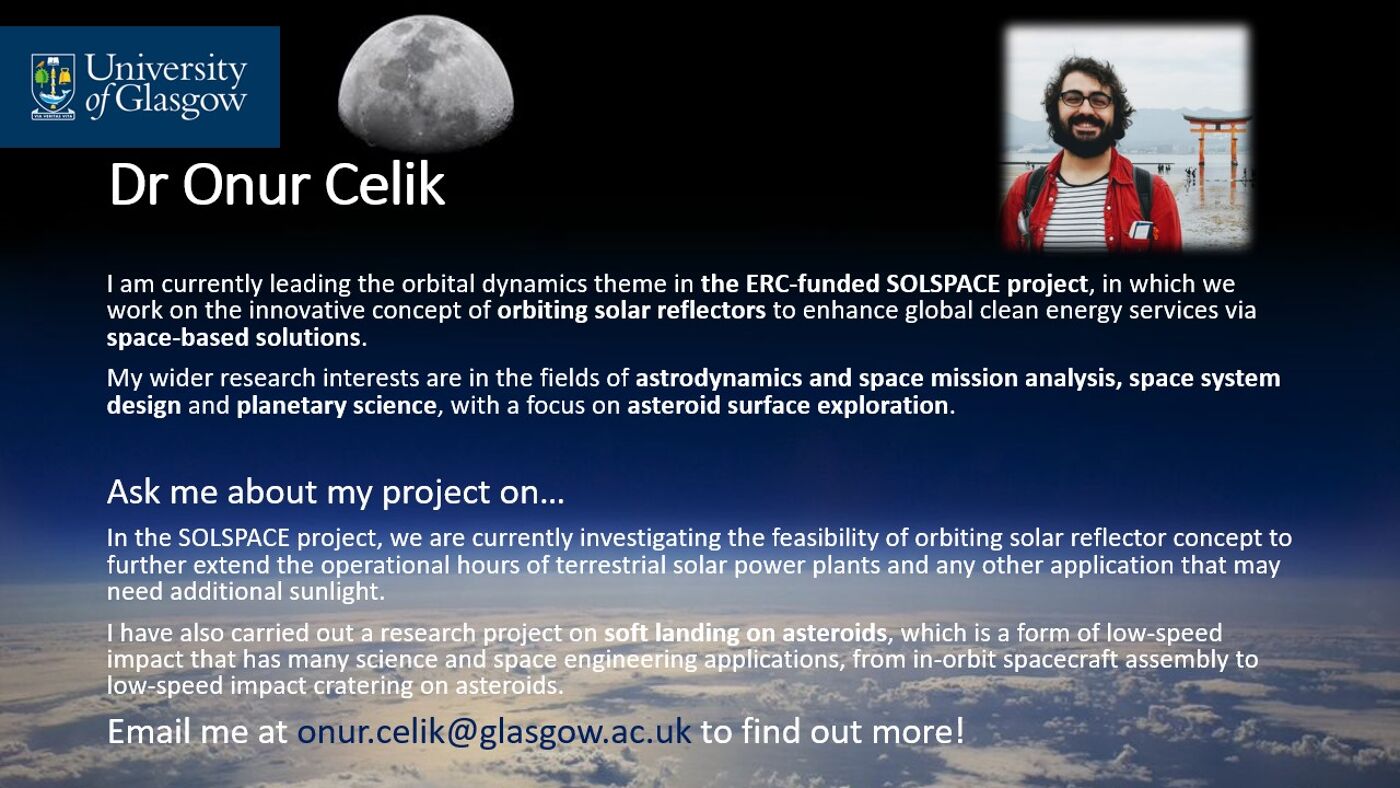 University of Glasgow

VIA VERITAS VITA

Dr Onur Celik

I am currently leading the orbital dynamics theme in the ERC-funded SOLSPACE project, in which we work on the innovative concept of orbiting solar reflectors to enhance global clean energy services via space-based solutions.

My wider research interests are in the fields of astrodynamics and space mission analysis, space system design and planetary science, with a focus on asteroid surface exploration.

Ask me about my project on…

In the SOLSPACE project, we are currently investigating the feasibility of orbiting solar reflector concept to further extend the operational hours of terrestrial solar power plants and any other application that may need additional sunlight.

I have also carried out a research project on soft landing on asteroids, which is a form of low-speed impact that has many science and space engineering applications, from in-orbit spacecraft assembly to low-speed impact cratering on asteroids.

Email me at onur.celik@glasgow.ac.uk to find out more!